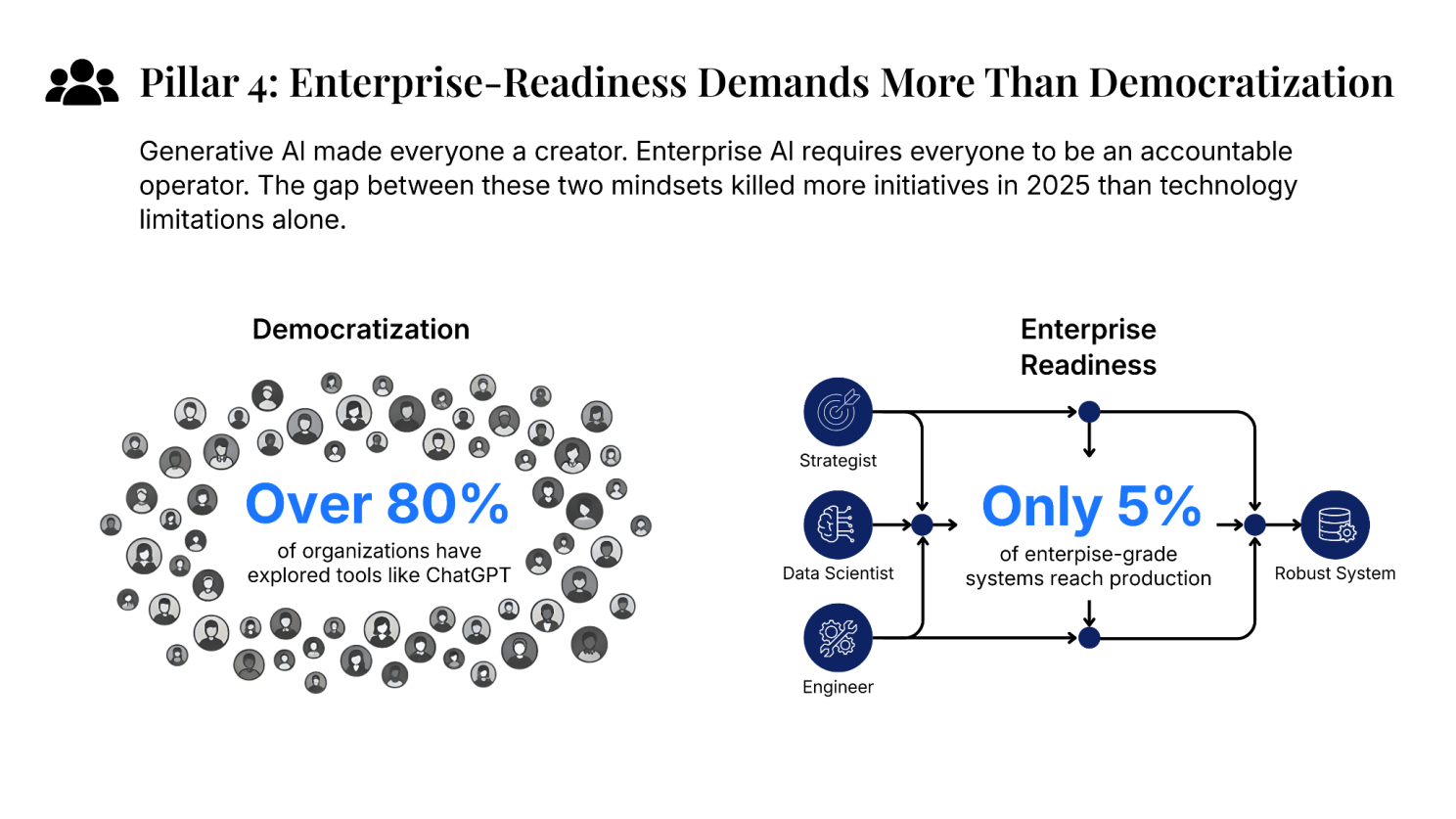 Pillar 4: Enterprise-Readiness Demands More Than Democratization

Generative AI made everyone a creator. Enterprise AI requires everyone to be an accountable operator. The gap between these two mindsets killed more initiatives in 2025 than technology limitations alone.

Democratization

Over 80%
of organizations have explored tools like ChatGPT

Enterprise Readiness

Strategist

Data Scientist

Engineer

Only 5%
of enterpise-grade systems reach production

Robust System